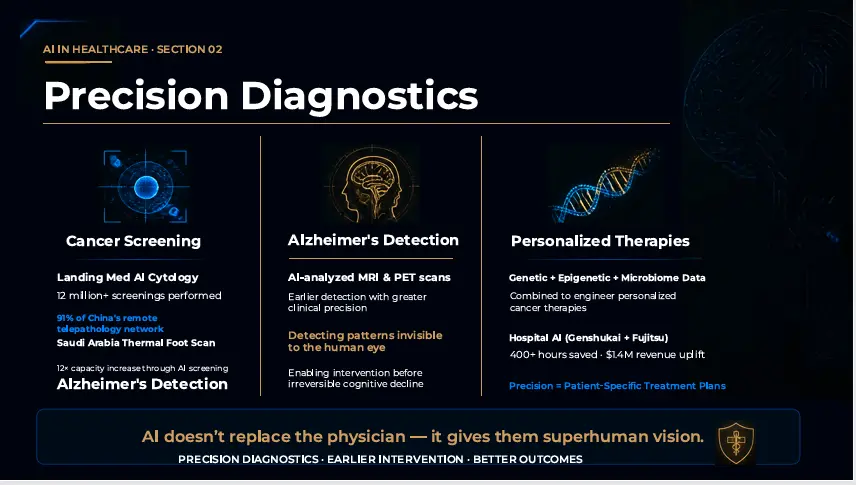 AI IN HEALTHCARE · SECTION 02

Precision Diagnostics

Cancer Screening

Landing Med AI Cytology

12 million+ screenings performed

91% of China's remote telepathology network

Saudi Arabia Thermal Foot Scan

12× capacity increase through AI screening

Alzheimer's Detection

Alzheimer's Detection

AI-analyzed MRI & PET scans

Earlier detection with greater clinical precision

Detecting patterns invisible to the human eye

Enabling intervention before irreversible cognitive decline

Personalized Therapies

Genetic + Epigenetic + Microbiome Data

Combined to engineer personalized cancer therapies

Hospital AI (Genshukai + Fujitsu)

400+ hours saved · $1.4M revenue uplift

Precision = Patient-Specific Treatment Plans

AI doesn't replace the physician — it gives them superhuman vision.

PRECISION DIAGNOSTICS · EARLIER INTERVENTION · BETTER OUTCOMES